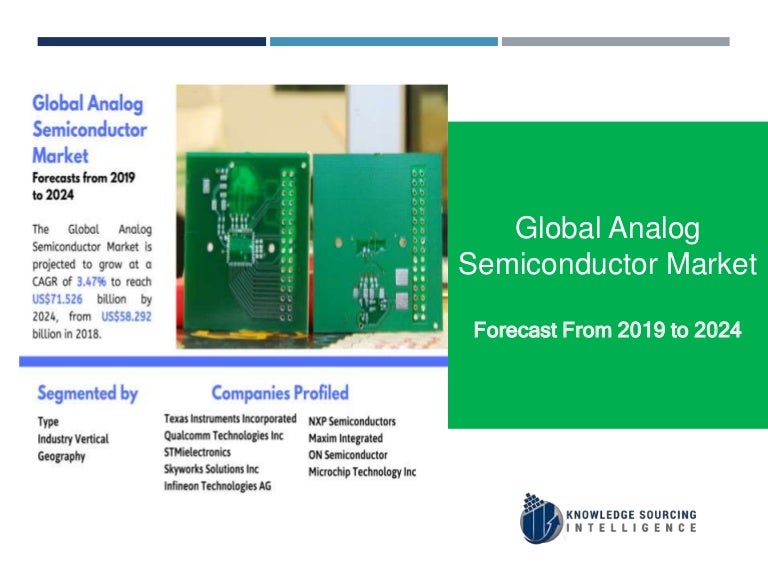 Global Analog Semiconductor Market

Forecasts from 2019 to 2024

The Global Analog Semiconductor Market is projected to grow at a CAGR of 3.47% to reach US$71.526 billion by 2024, from US$58.292 billion in 2018.

Global Analog Semiconductor Market

Forecast From 2019 to 2024

Segmented by

Type
Industry Vertical
Geography

Companies Profiled

Texas Instruments Incorporated
Qualcomm Technologies Inc
STMielectronics
Skyworks Solutions Inc
Infineon Technologies AG

NXP Semiconductors
Maxim Integrated
ON Semiconductor
Microchip Technology Inc

KNOWLEDGE SOURCING INTELLIGENCE